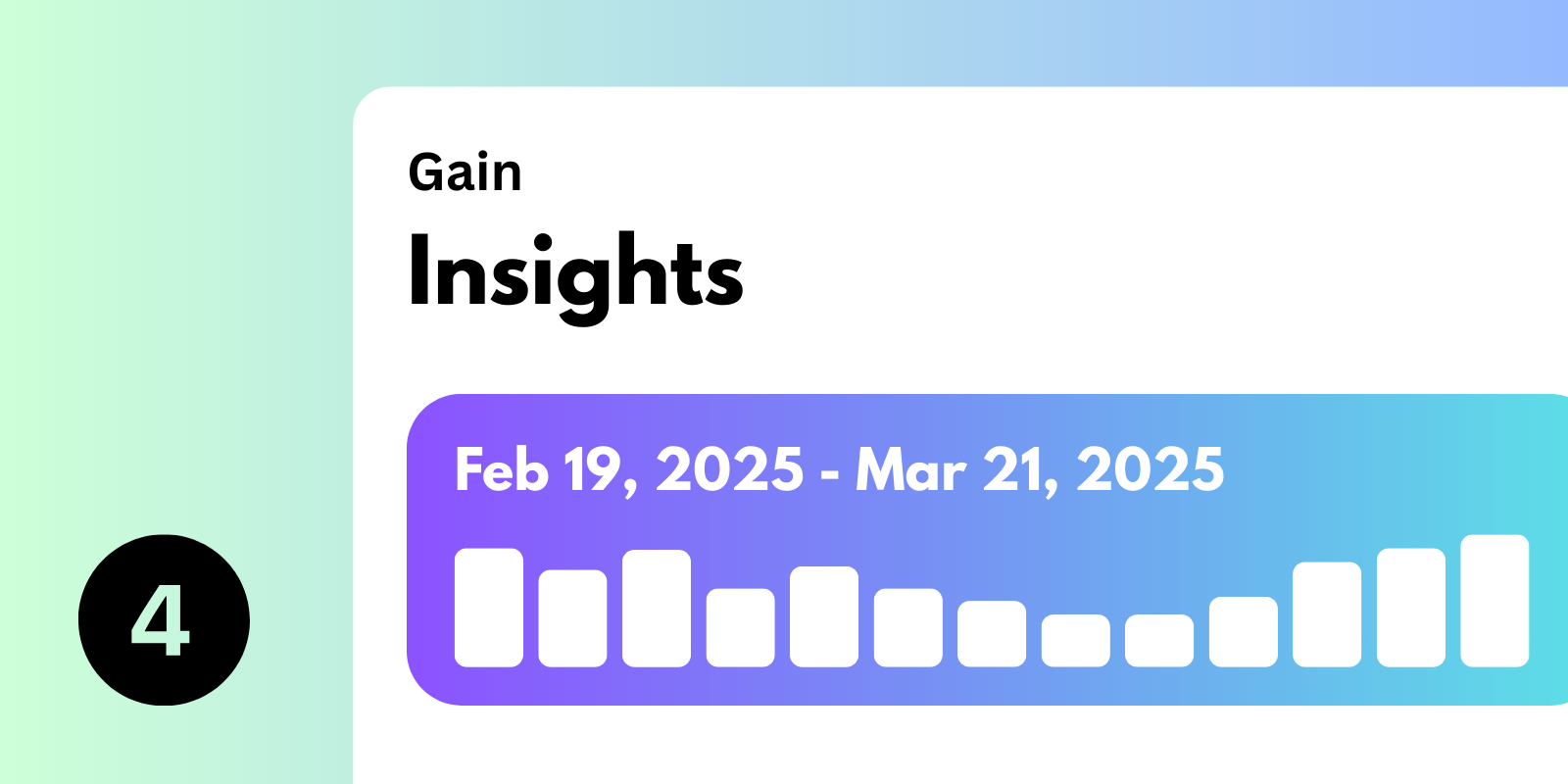 Gain
Insights

Feb 19, 2025 - Mar 21, 2025

4